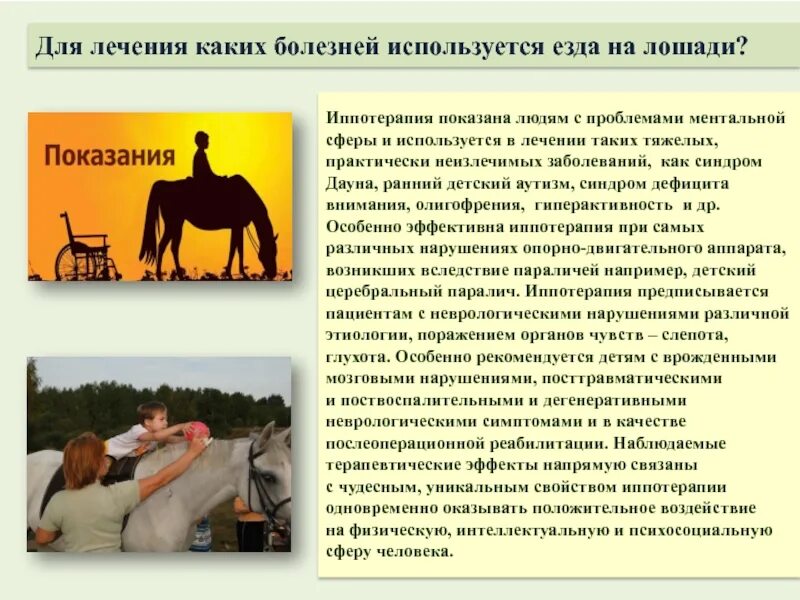 Для лечения каких болезней используется езда на лошади?

Показания

Иппотерапия показана людям с проблемами ментальной сферы и используется в лечении таких тяжелых, практически неизлечимых заболеваний, как синдром Дауна, ранний детский аутизм, синдром дефицита внимания, олигофрения, гиперактивность и др. Особенно эффективна иппотерапия при самых различных нарушениях опорно-двигательного аппарата, возникших вследствие параличей например, детский церебральный паралич. Иппотерапия предписывается пациентам с неврологическими нарушениями различной этиологии, поражением органов чувств – слепота, глухота. Особенно рекомендуется детям с врожденными мозговыми нарушениями, посттравматическими и поствоспалительными и дегенеративными неврологическими симптомами и в качестве послеоперационной реабилитации. Наблюдаемые терапевтические эффекты напрямую связаны с чудесным, уникальным свойством иппотерапии одновременно оказывать положительное воздействие на физическую, интеллектуальную и психосоциальную сферу человека.